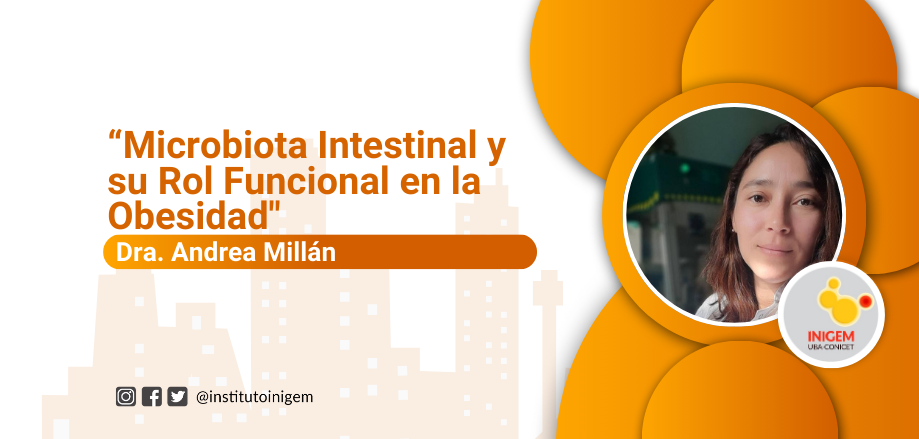 “Microbiota Intestinal y su Rol Funcional en la Obesidad"

Dra. Andrea Millán

INIGEM
UBA-CONICET

@institutoinigem